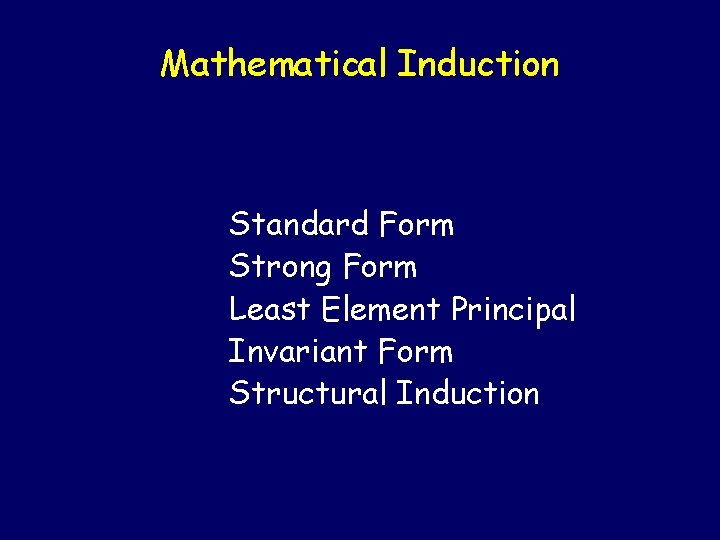 Mathematical Induction

Standard Form
Strong Form
Least Element Principal
Invariant Form
Structural Induction